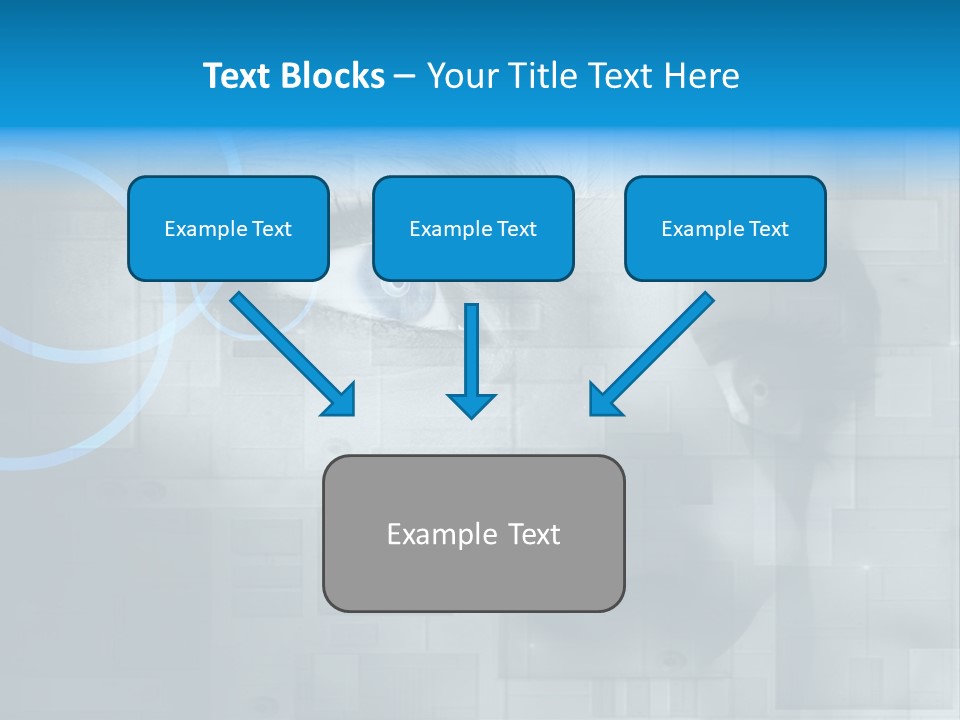 Text Blocks – Your Title Text Here

Example Text

Example Text

Example Text

Example Text